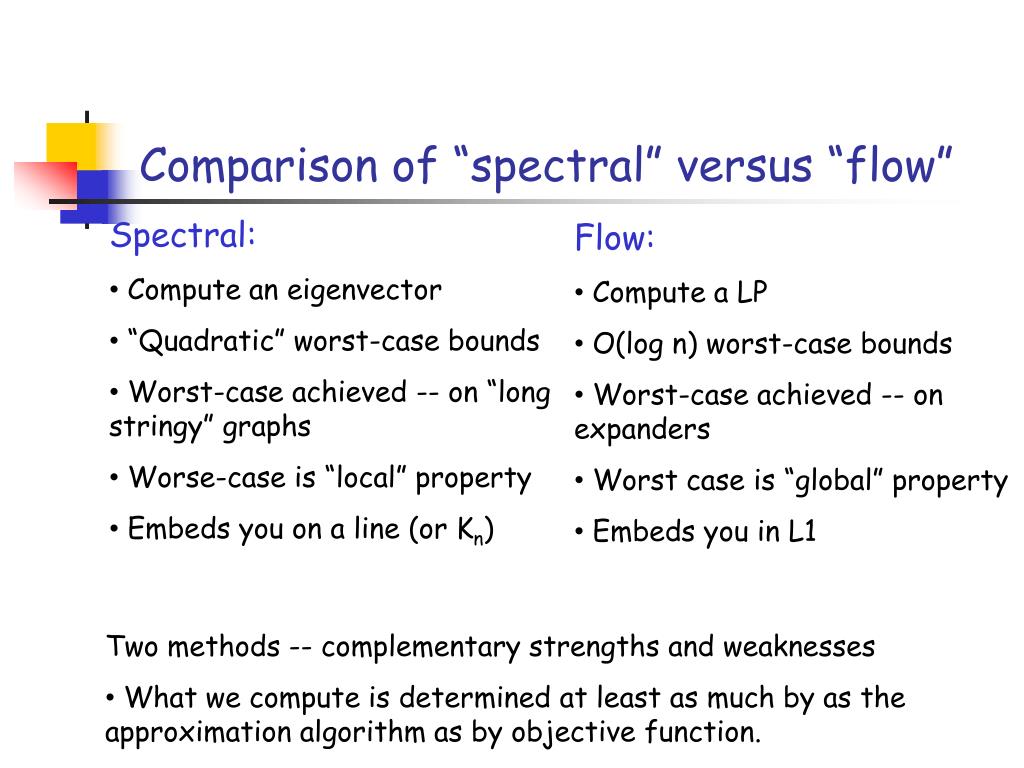 Comparison of “spectral” versus “flow”

Spectral:

• Compute an eigenvector

• “Quadratic” worst-case bounds

• Worst-case achieved -- on “long stringy” graphs

• Worse-case is “local” property

• Embeds you on a line (or $K_n$)

Flow:

• Compute a LP

• O(log n) worst-case bounds

• Worst-case achieved -- on expanders

• Worst case is “global” property

• Embeds you in L1

Two methods -- complementary strengths and weaknesses

• What we compute is determined at least as much by as the approximation algorithm as by objective function.